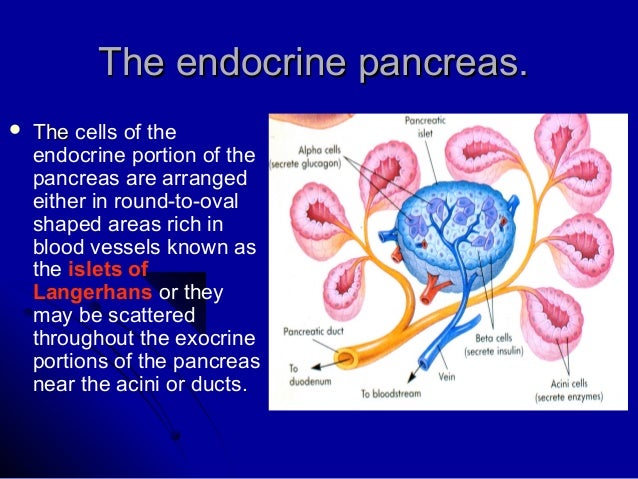 The endocrine pancreas.

• The cells of the endocrine portion of the pancreas are arranged either in round-to-oval shaped areas rich in blood vessels known as the islets of Langerhans or they may be scattered throughout the exocrine portions of the pancreas near the acini or ducts.

Pancreatic islet

Alpha cells (secrete glucagon)

Pancreatic duct

To duodenum

To bloodstream

Vein

Beta cells (secrete insulin)

Acini cells (secrete enzymes)